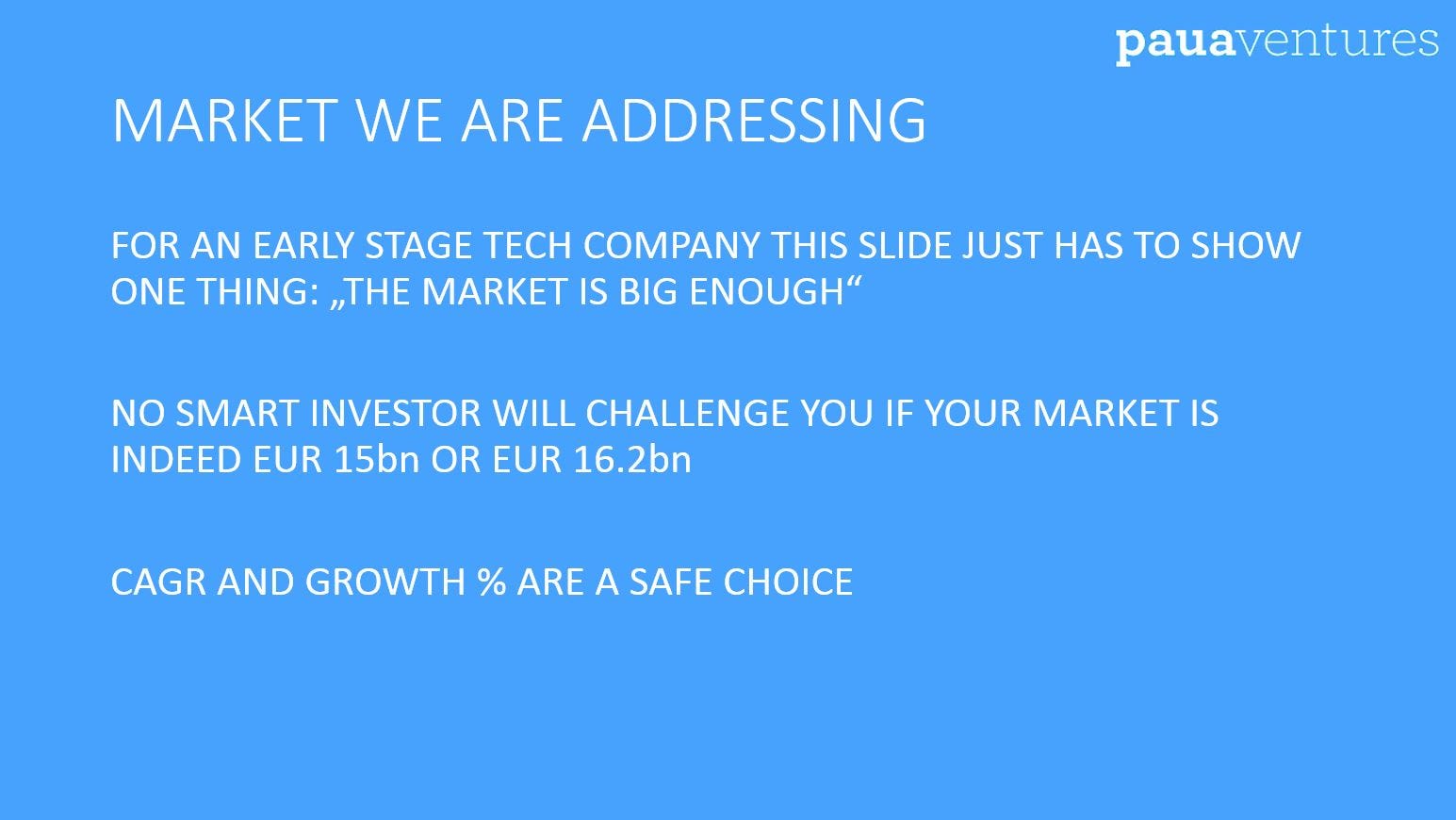 pauaventures

MARKET WE ARE ADDRESSING

FOR AN EARLY STAGE TECH COMPANY THIS SLIDE JUST HAS TO SHOW ONE THING: „THE MARKET IS BIG ENOUGH“

NO SMART INVESTOR WILL CHALLENGE YOU IF YOUR MARKET IS INDEED EUR 15bn OR EUR 16.2bn

CAGR AND GROWTH % ARE A SAFE CHOICE